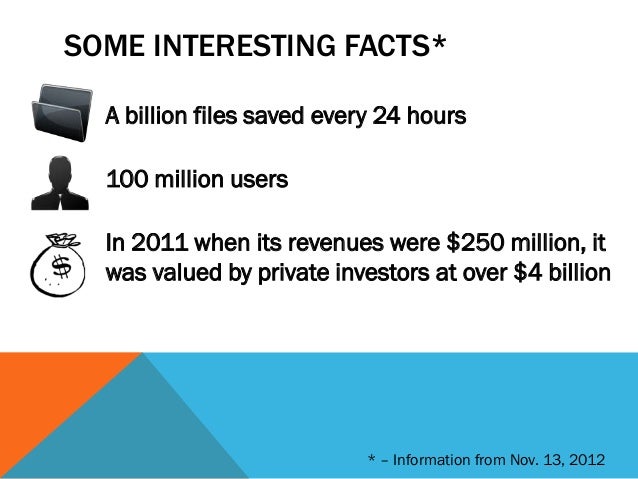 SOME INTERESTING FACTS*

A billion files saved every 24 hours

100 million users

In 2011 when its revenues were \$250 million, it was valued by private investors at over \$4 billion

\* – Information from Nov. 13, 2012